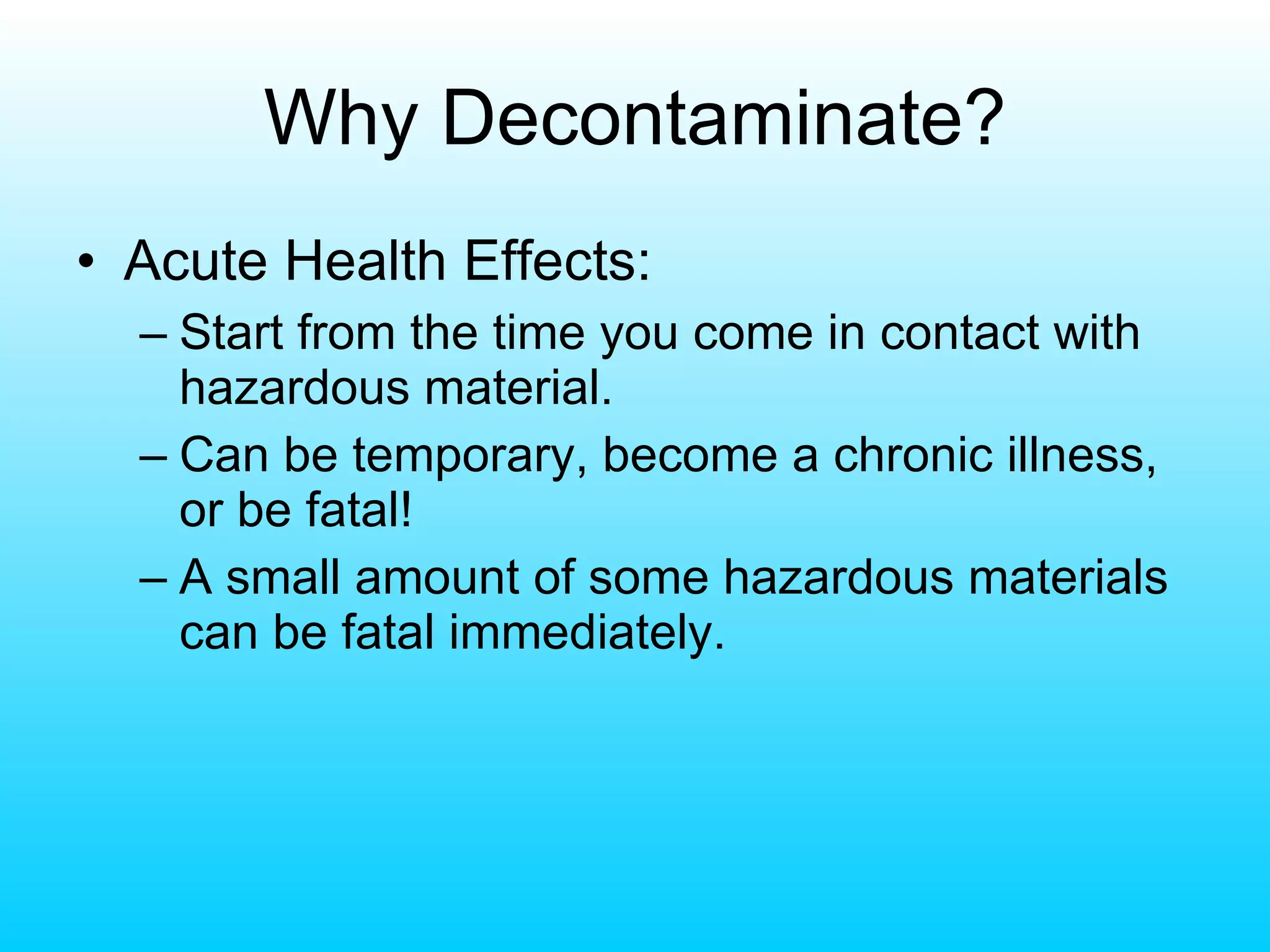 Why Decontaminate?

• Acute Health Effects:
– Start from the time you come in contact with hazardous material.
– Can be temporary, become a chronic illness, or be fatal!
– A small amount of some hazardous materials can be fatal immediately.